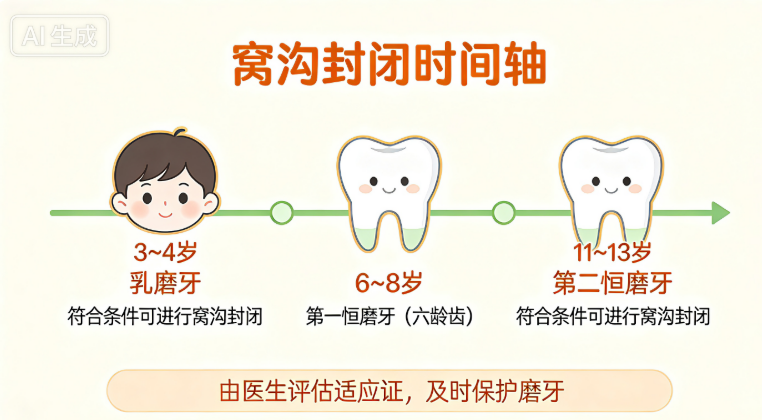 AI生成

窝沟封闭时间轴

3~4岁
乳磨牙
符合条件可进行窝沟封闭

6~8岁
第一恒磨牙（六龄齿）

11~13岁
第二恒磨牙
符合条件可进行窝沟封闭

由医生评估适应证，及时保护磨牙